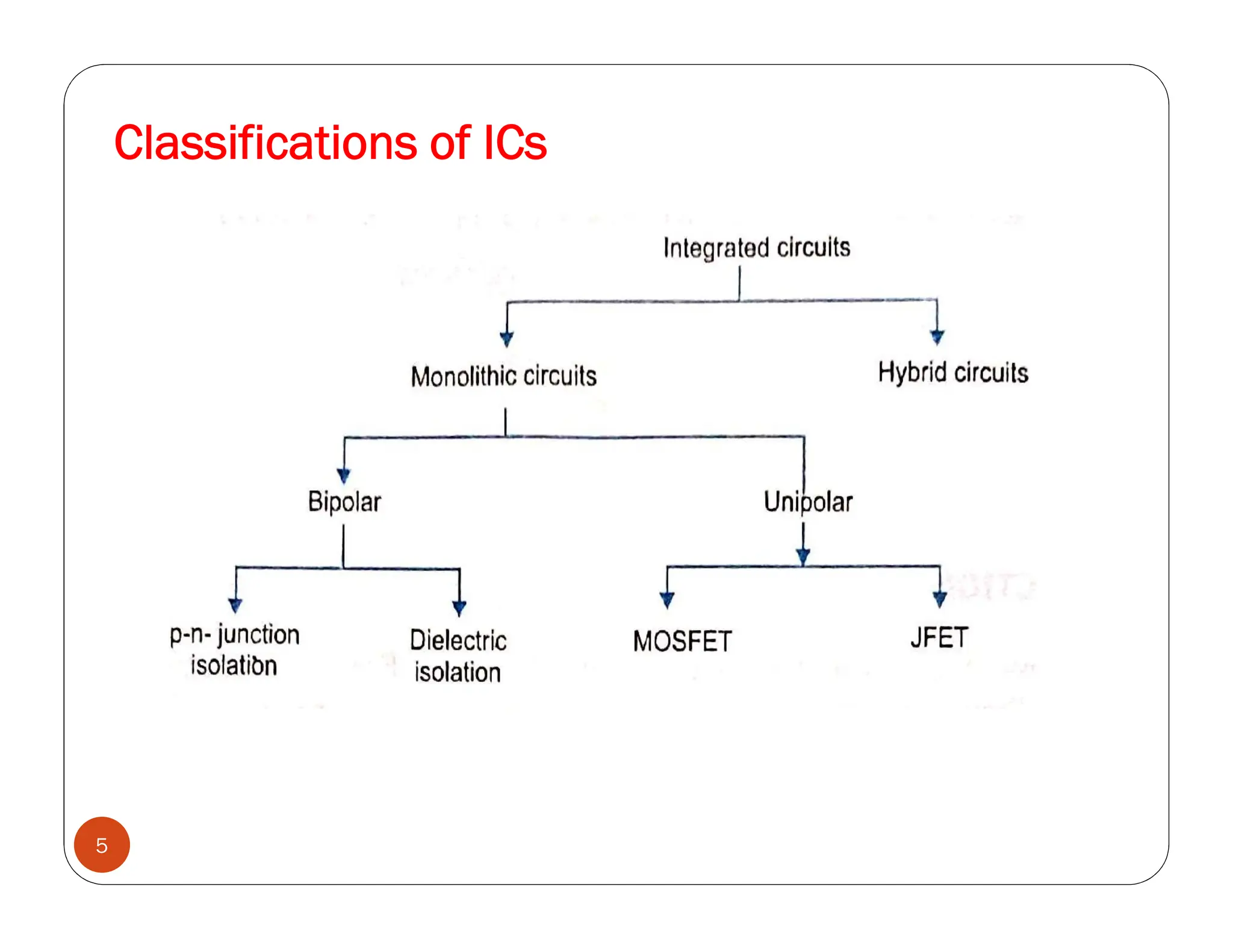 Classifications of ICs

Integrated circuits

Monolithic circuits

Hybrid circuits

Bipolar

Unipolar

p-n- junction isolation

Dielectric isolation

MOSFET

JFET

5